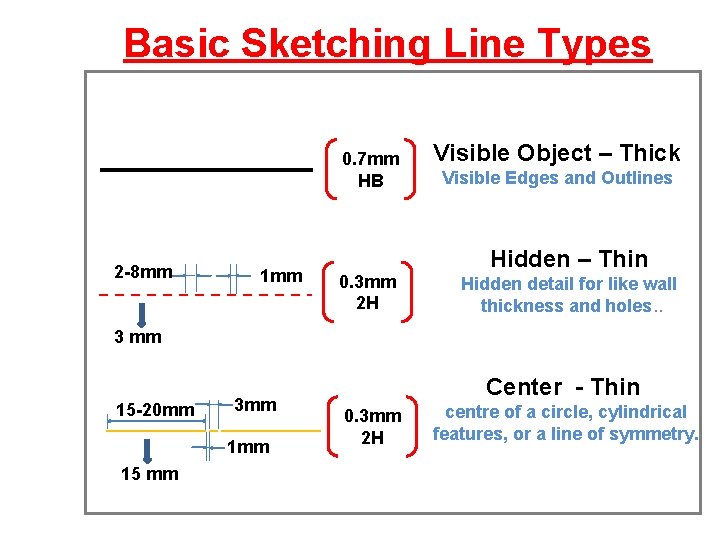 Basic Sketching Line Types

0.7mm HB

Visible Object – Thick
Visible Edges and Outlines

2-8mm

1mm

3 mm

0.3mm 2H

Hidden – Thin
Hidden detail for like wall thickness and holes..

15-20mm

3mm

1mm

15 mm

0.3mm 2H

Center - Thin
centre of a circle, cylindrical features, or a line of symmetry.